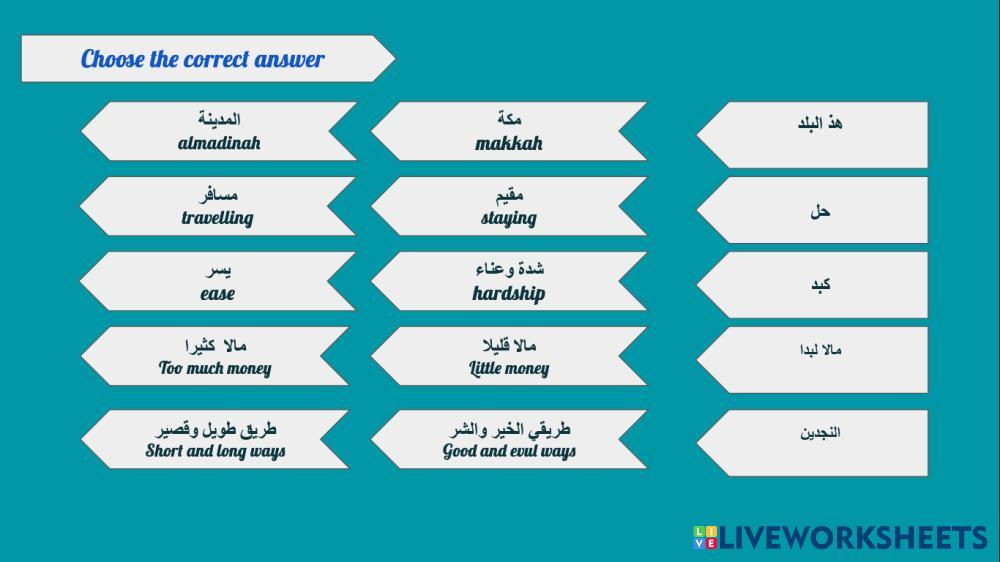 Choose the correct answer

هذ البلد

مكة
makkah

المدينة
almadinah

حل

مقيم
staying

مسافر
travelling

كبد

شدة وعناء
hardship

يسر
ease

مالا لبدا

مالا قليلا
Little money

مالا كثيرا
Too much money

النجدين

طريقي الخير والشر
Good and evul ways

طريق طويل وقصير
Short and long ways

LIVEWORKSHEETS